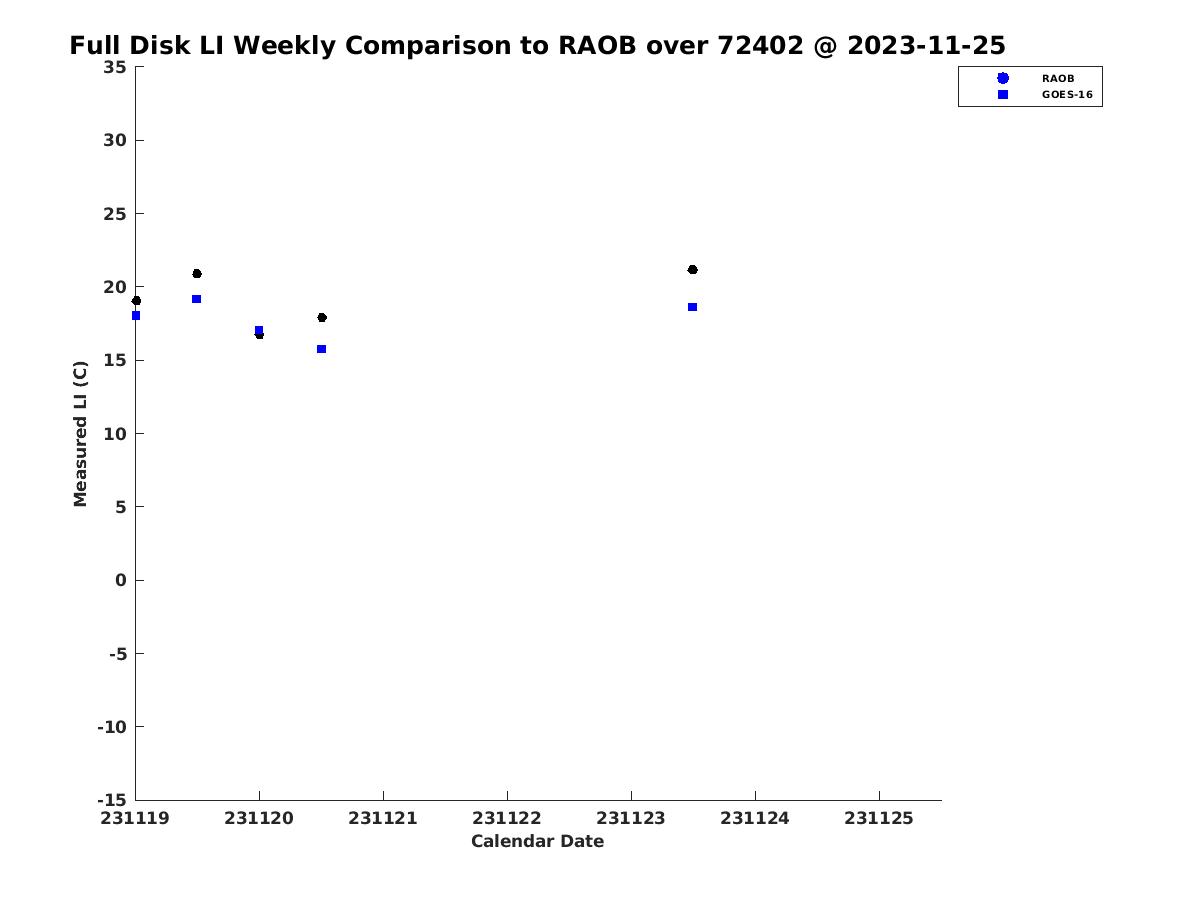 Full Disk LI Weekly Comparison to RAOB over 72402 @ 2023-11-25

RAOB
GOES-16

Measured LI (C)

35
30
25
20
15
10
5
0
-5
-10
-15

231119
231120
231121
231122
231123
231124
231125

Calendar Date